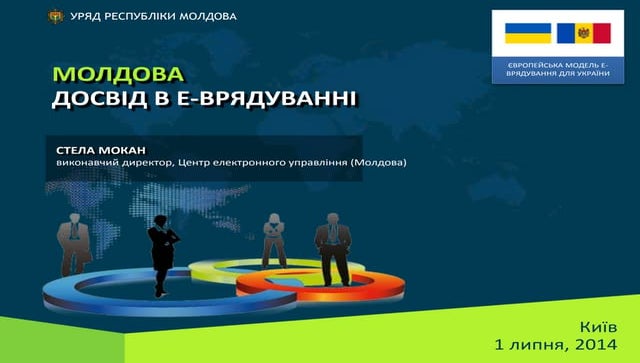 УРЯД РЕСПУБЛІКИ МОЛДОВА

ЄВРОПЕЙСЬКА МОДЕЛЬ Е-ВРЯДУВАННЯ ДЛЯ УКРАЇНИ

МОЛДОВА
ДОСВІД В Е-ВРЯДУВАННІ

СТЕЛА МОКАН
виконавчий директор, Центр електронного управління (Молдова)

Київ
1 липня, 2014